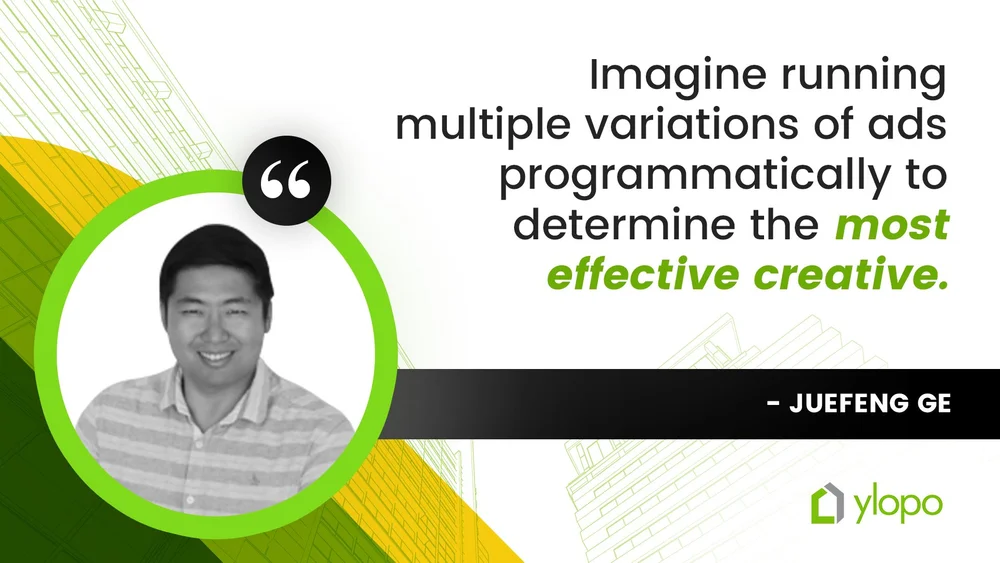 “

Imagine running multiple variations of ads programmatically to determine the most effective creative.

- JUEFENG GE

ylopo